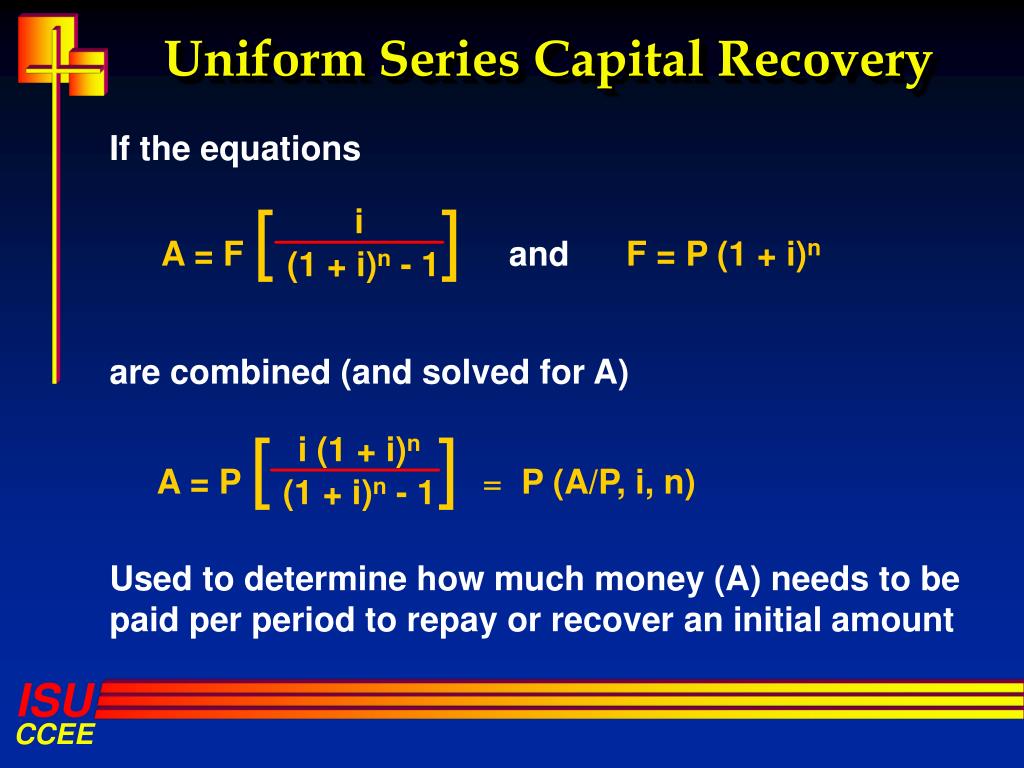 Uniform Series Capital Recovery

If the equations

$A = F \left[ \frac{i}{(1 + i)^n - 1} \right]$ and $F = P (1 + i)^n$

are combined (and solved for A)

$A = P \left[ \frac{i (1 + i)^n}{(1 + i)^n - 1} \right] = P (A/P, i, n)$

Used to determine how much money (A) needs to be paid per period to repay or recover an initial amount

ISU
CCEE